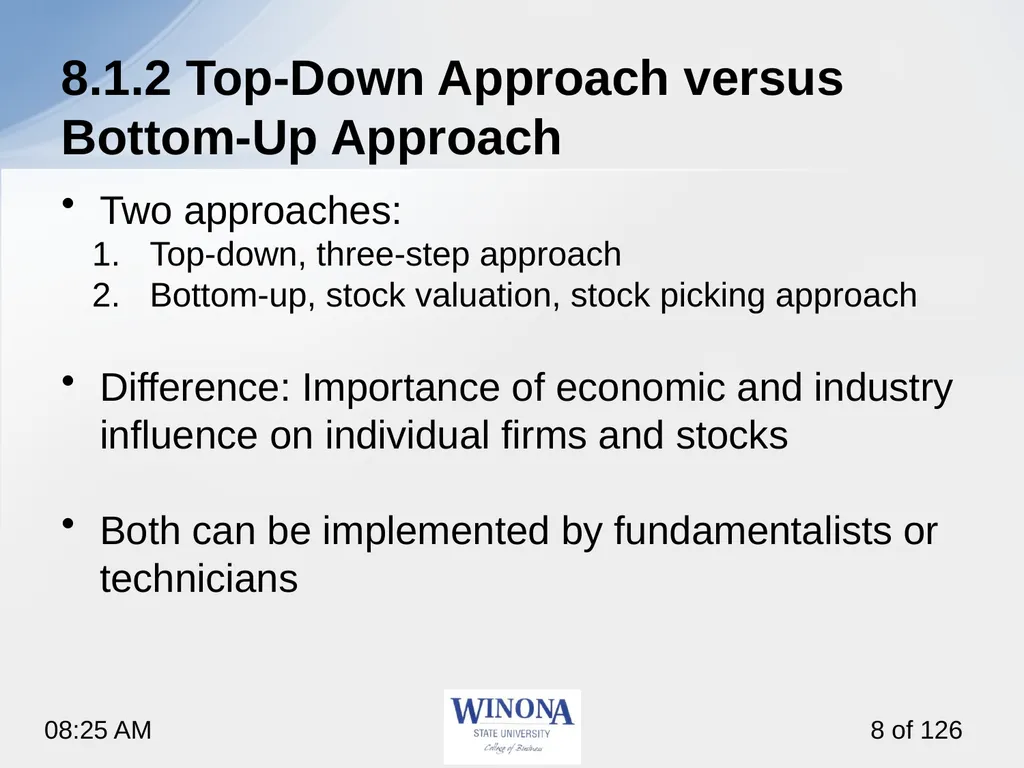 8.1.2 Top-Down Approach versus Bottom-Up Approach

• Two approaches:
1. Top-down, three-step approach
2. Bottom-up, stock valuation, stock picking approach

• Difference: Importance of economic and industry influence on individual firms and stocks

• Both can be implemented by fundamentalists or technicians

08:25 AM

WINONA
STATE UNIVERSITY
College of Business

8 of 126